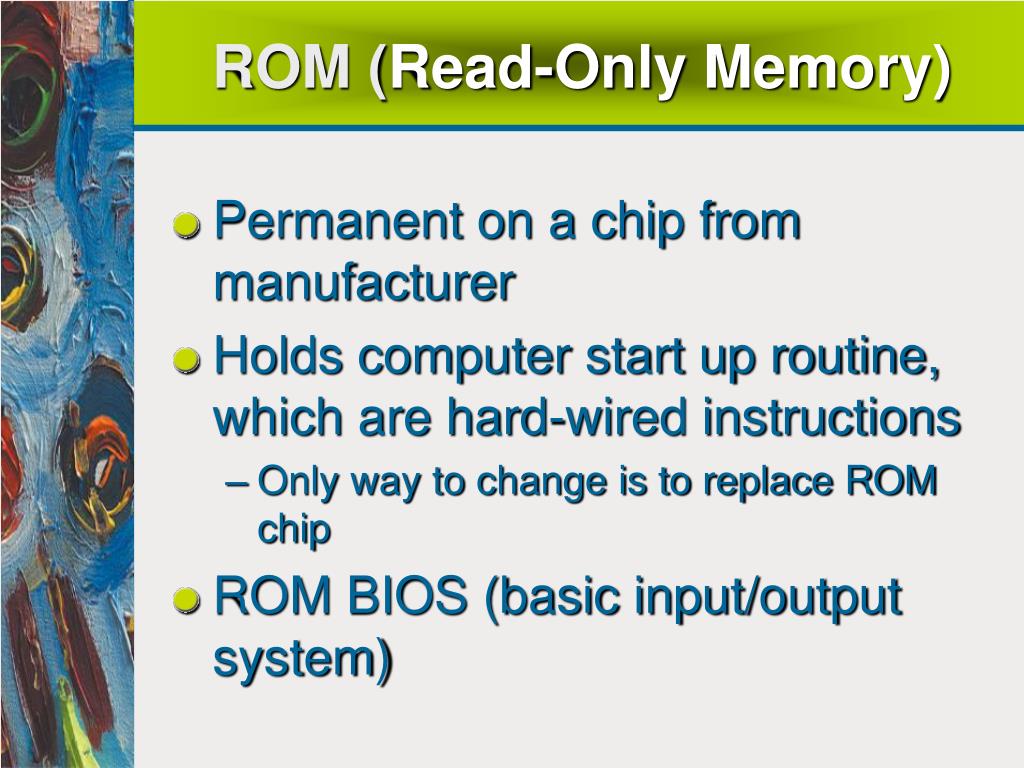 ROM (Read-Only Memory)

Permanent on a chip from manufacturer

Holds computer start up routine, which are hard-wired instructions

– Only way to change is to replace ROM chip

ROM BIOS (basic input/output system)